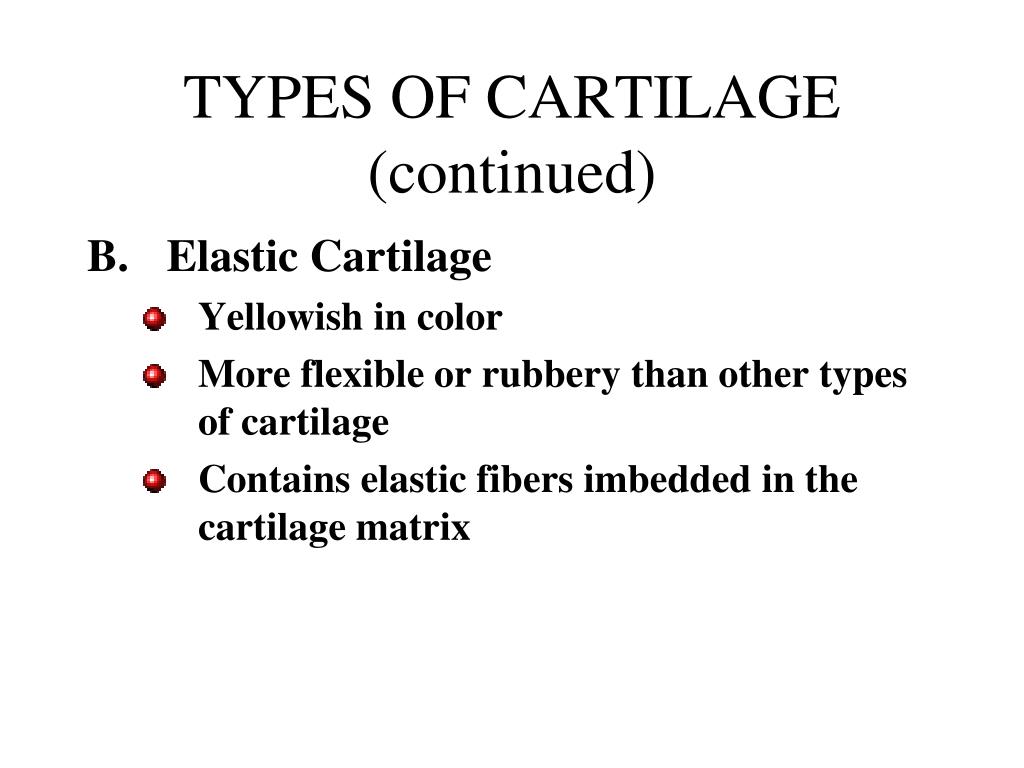 TYPES OF CARTILAGE (continued)

B. Elastic Cartilage

- Yellowish in color
- More flexible or rubbery than other types of cartilage
- Contains elastic fibers imbedded in the cartilage matrix